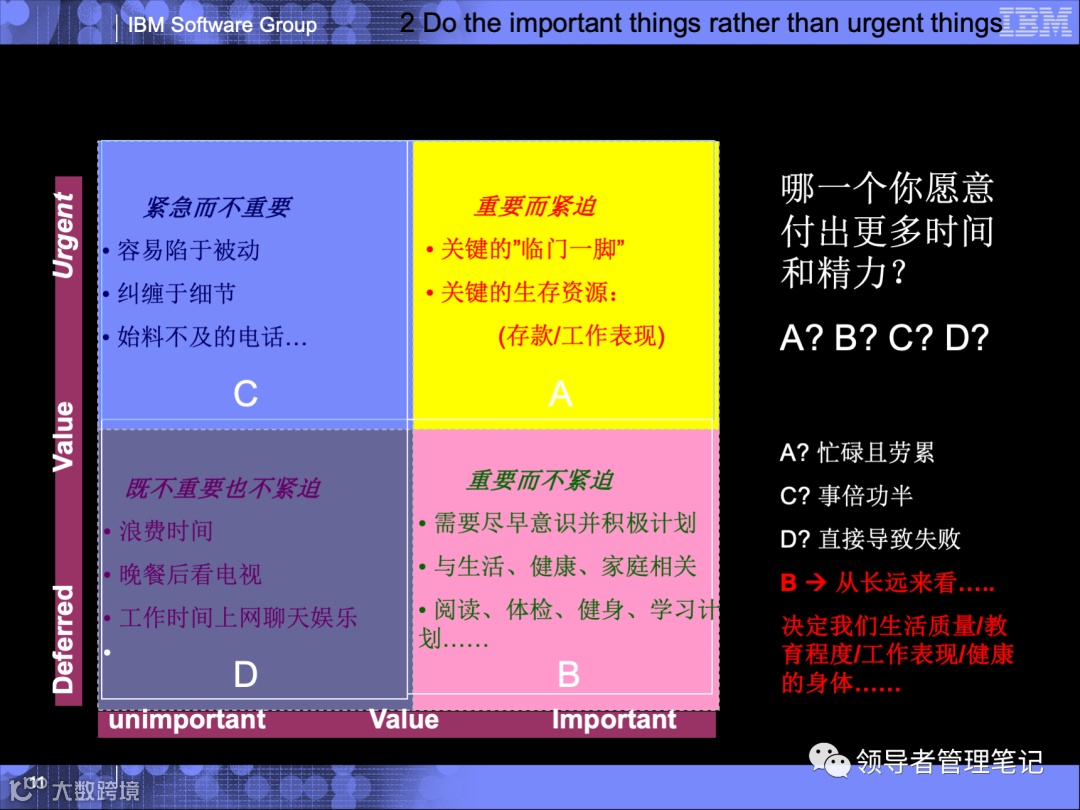 IBM Software Group

2 Do the important things rather than urgent things

IBM

Urgent

Value

Deferred

紧急而不重要

• 容易陷于被动

• 纠缠于细节

• 始料不及的电话…

C

重要而紧迫

• 关键的"临门一脚"

• 关键的生存资源：

(存款/工作表现)

A

既不重要也不紧迫

• 浪费时间

• 晚餐后看电视

• 工作时间上网聊天娱乐

•

D

重要而不紧迫

• 需要尽早意识并积极计划

• 与生活、健康、家庭相关

• 阅读、体检、健身、学习计划……

B

unimportant Value Important

哪一个你愿意付出更多时间和精力？

A? B? C? D?

A? 忙碌且劳累

C? 事倍功半

D? 直接导致失败

B → 从长远来看…..

决定我们生活质量/教育程度/工作表现/健康的身体……

领导者管理笔记

11

大数跨境